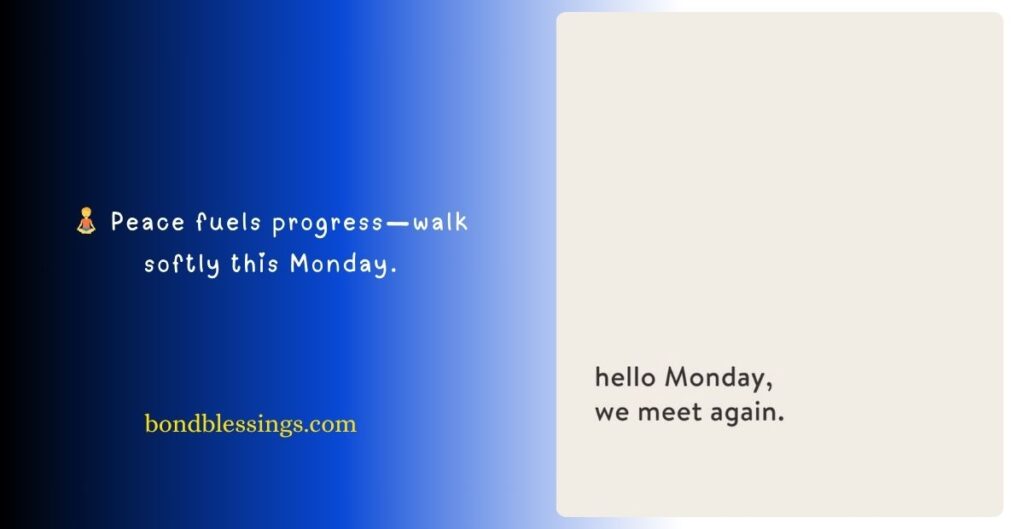 🧘 Peace fuels progress—walk softly this Monday.

bondblessings.com

hello Monday,
we meet again.